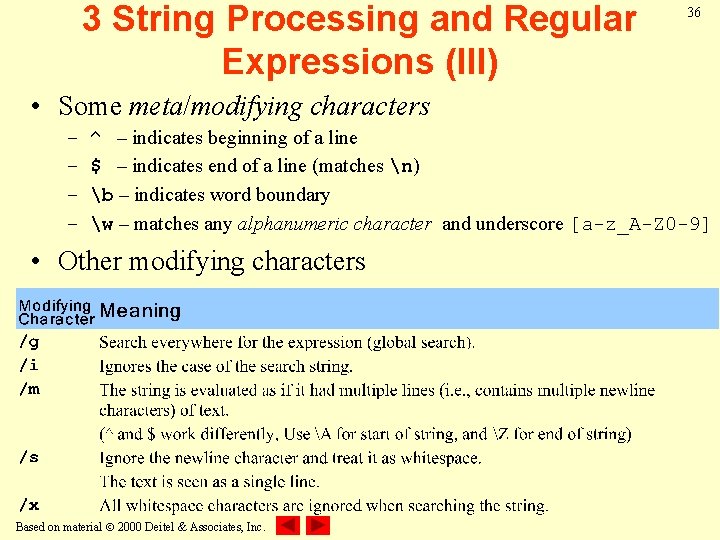 36

3 String Processing and Regular Expressions (III)

• Some meta/modifying characters
– ^ – indicates beginning of a line
– $ – indicates end of a line (matches \n)
– \b – indicates word boundary
– \w – matches any alphanumeric character and underscore [a-z_A-Z0-9]

• Other modifying characters

| Modifying Character | Meaning |
|---|---|
| /g | Search everywhere for the expression (global search). |
| /i | Ignores the case of the search string. |
| /m | The string is evaluated as if it had multiple lines (i.e., contains multiple newline characters) of text. (^ and $ work differently, Use \A for start of string, and \Z for end of string) |
| /s | Ignore the newline character and treat it as whitespace. The text is seen as a single line. |
| /x | All whitespace characters are ignored when searching the string. |

Based on material © 2000 Deitel & Associates, Inc.